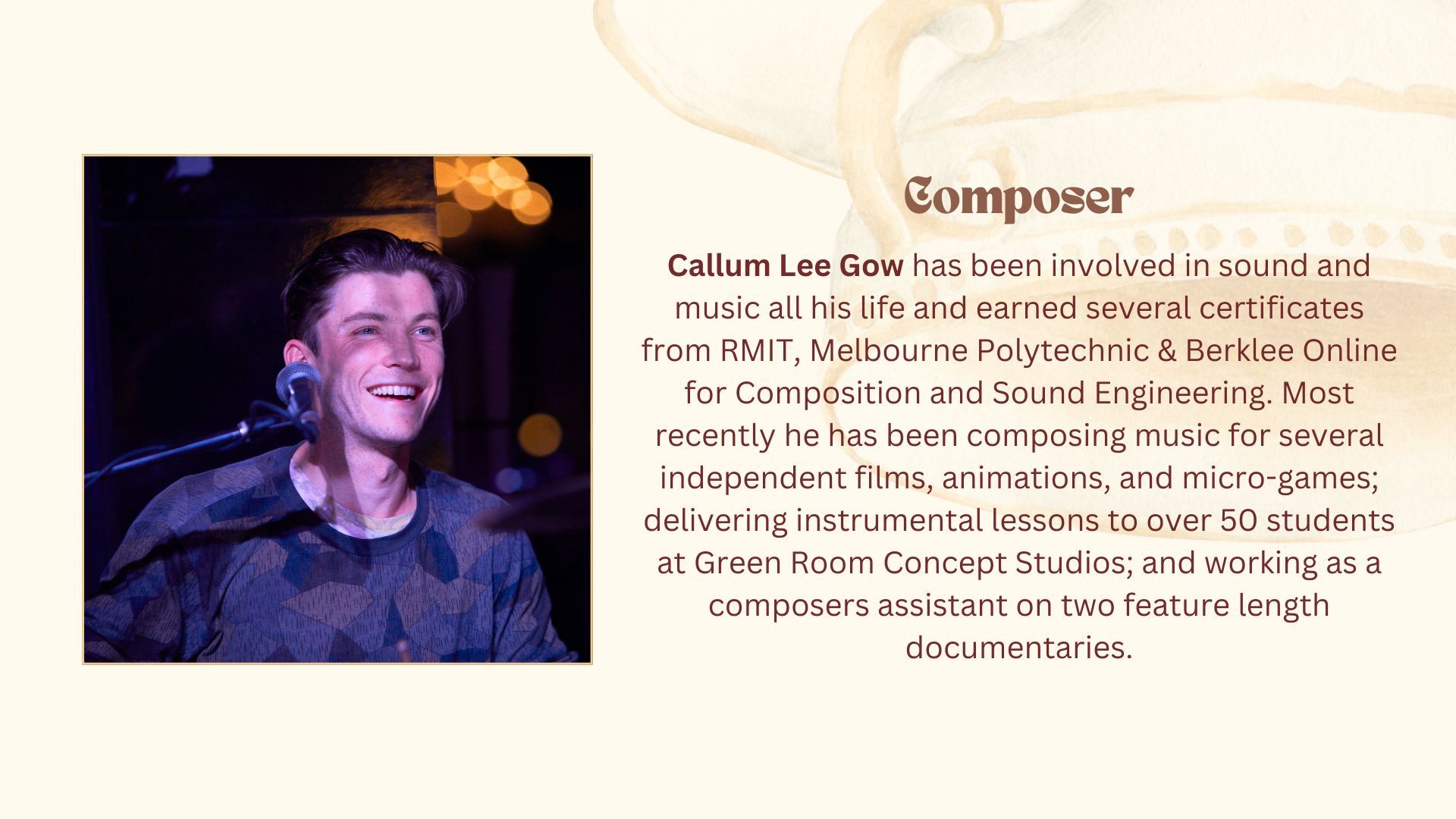 Composer

Callum Lee Gow has been involved in sound and music all his life and earned several certificates from RMIT, Melbourne Polytechnic & Berklee Online for Composition and Sound Engineering. Most recently he has been composing music for several independent films, animations, and micro-games; delivering instrumental lessons to over 50 students at Green Room Concept Studios; and working as a composers assistant on two feature length documentaries.